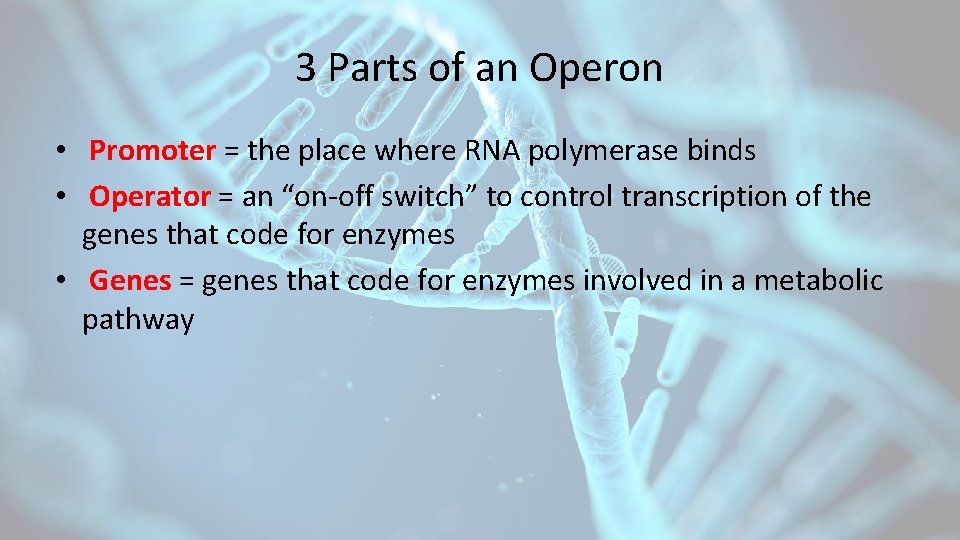 3 Parts of an Operon

• Promoter = the place where RNA polymerase binds
• Operator = an “on-off switch” to control transcription of the genes that code for enzymes
• Genes = genes that code for enzymes involved in a metabolic pathway